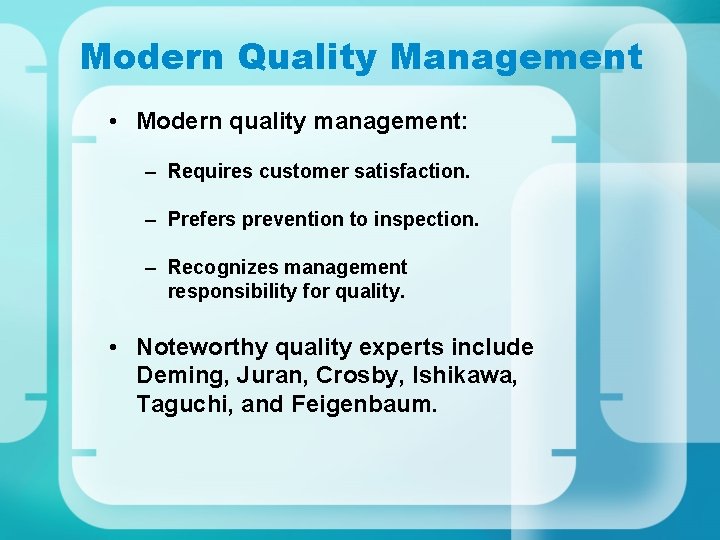 Modern Quality Management

• Modern quality management:

– Requires customer satisfaction.

– Prefers prevention to inspection.

– Recognizes management responsibility for quality.

• Noteworthy quality experts include Deming, Juran, Crosby, Ishikawa, Taguchi, and Feigenbaum.